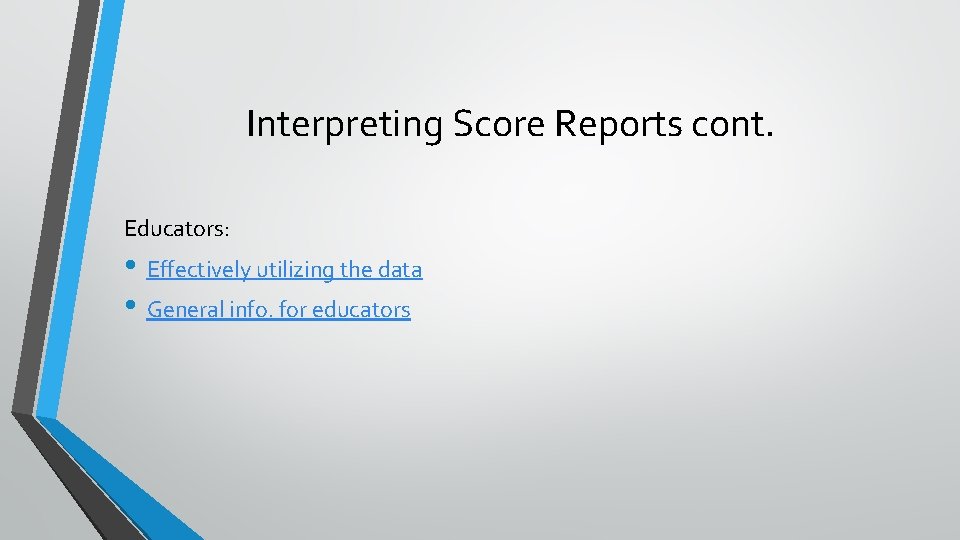 Interpreting Score Reports cont.

Educators:

• Effectively utilizing the data
• General info. for educators